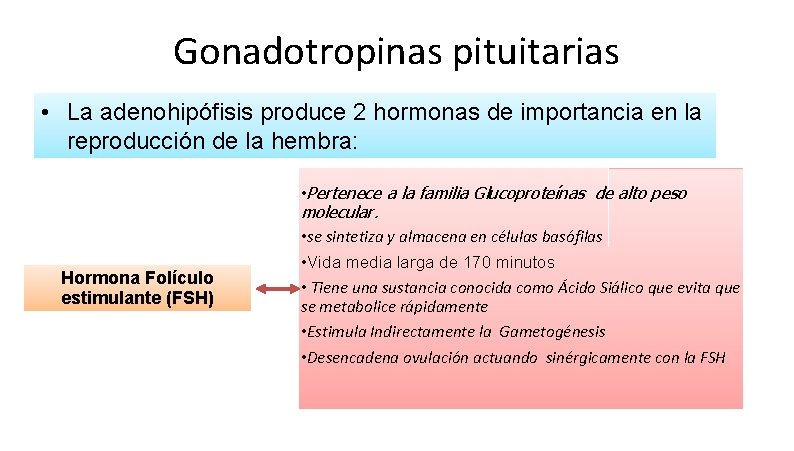 Gonadotropinas pituitarias

• La adenohipófisis produce 2 hormonas de importancia en la reproducción de la hembra:

Hormona Folículo estimulante (FSH)

•Pertenece a la familia Glucoproteínas de alto peso molecular.

•se sintetiza y almacena en células basófilas

•Vida media larga de 170 minutos

• Tiene una sustancia conocida como Ácido Siálico que evita que se metabolice rápidamente

•Estimula Indirectamente la Gametogénesis

•Desencadena ovulación actuando sinérgicamente con la FSH